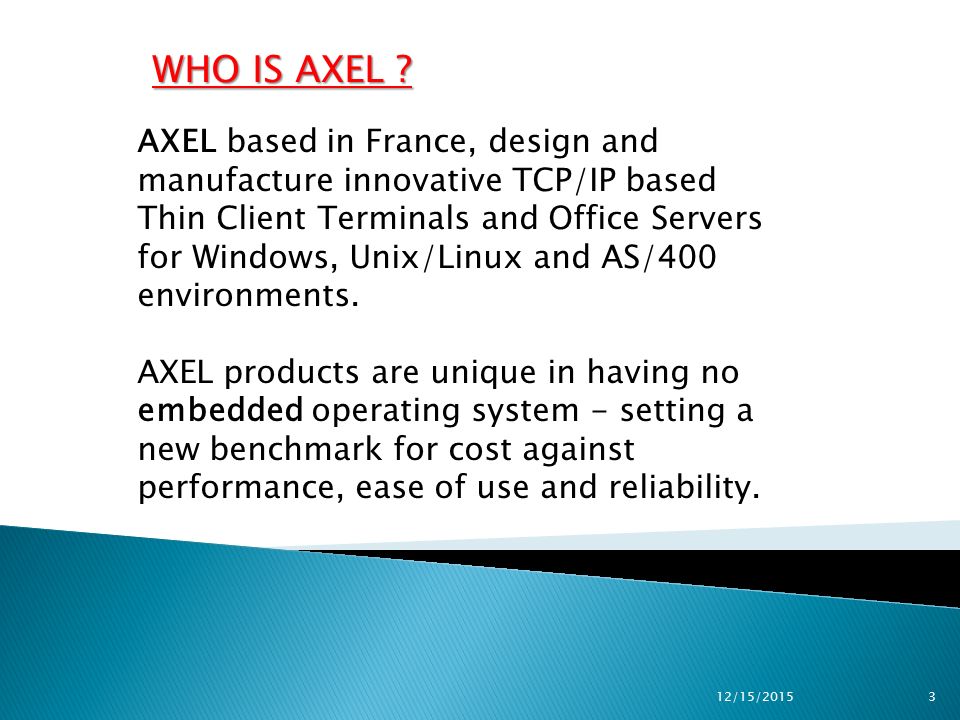 WHO IS AXEL ?

AXEL based in France, design and manufacture innovative TCP/IP based Thin Client Terminals and Office Servers for Windows, Unix/Linux and AS/400 environments.

AXEL products are unique in having no embedded operating system - setting a new benchmark for cost against performance, ease of use and reliability.

12/15/2015

3